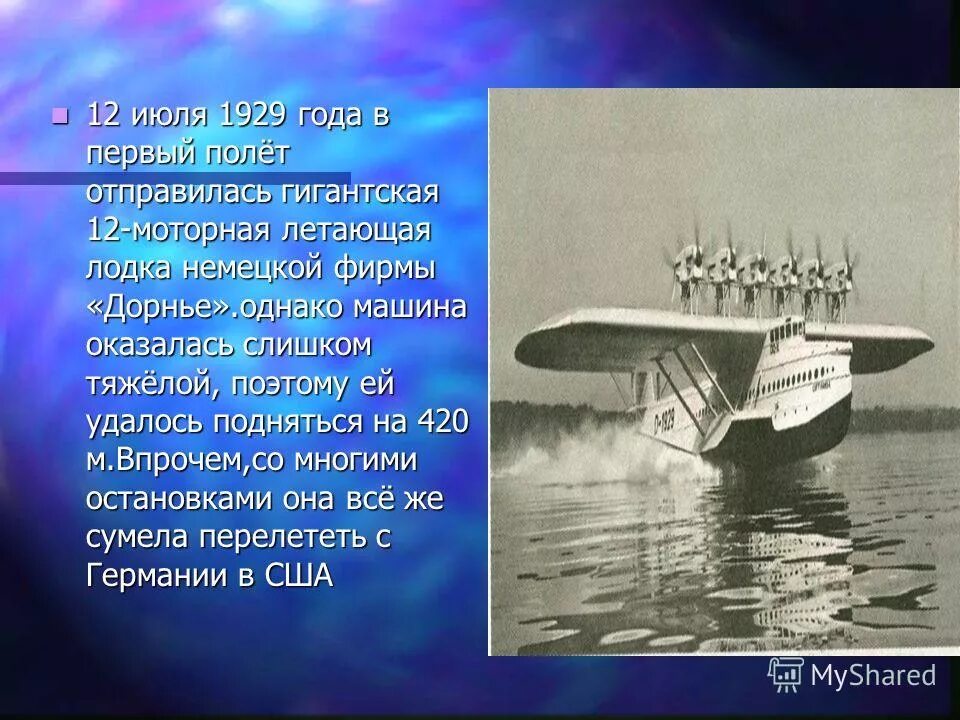 12 июля 1929 года в первый полёт отправилась гигантская 12-моторная летающая лодка немецкой фирмы «Дорнье».однако машина оказалась слишком тяжёлой, поэтому ей удалось подняться на 420 м.Впрочем,со многими остановками она всё же сумела перелететь с Германии в США

D-1929

MyShared